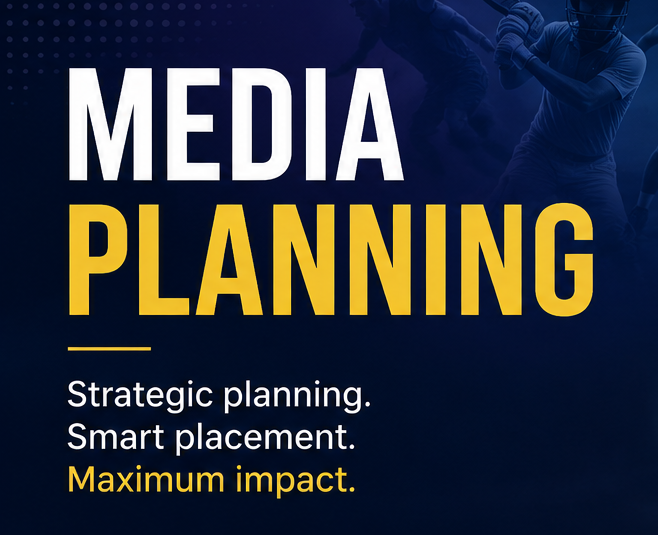 MEDIA
PLANNING

Strategic planning.
Smart placement.
Maximum impact.